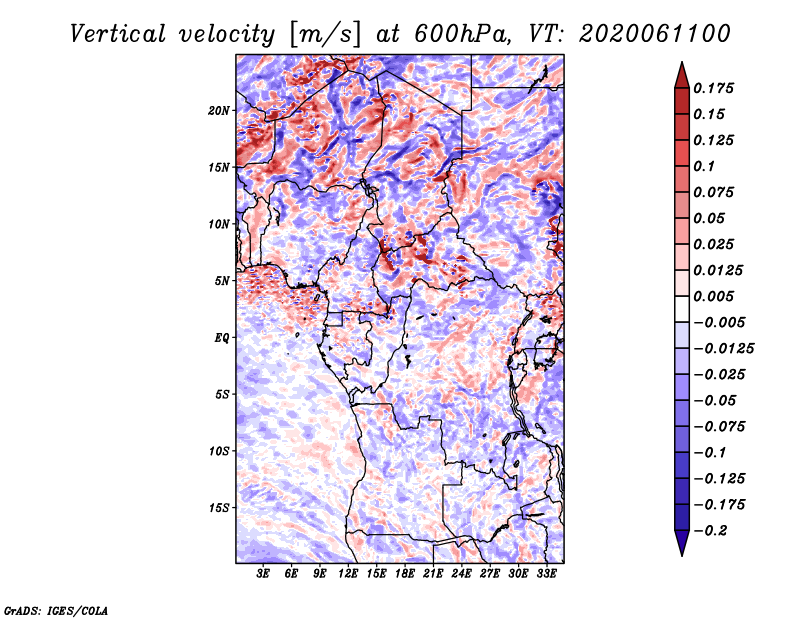 Vertical velocity [m/s] at 600hPa, VT: 2020061100

20N
15N
10N
5N
EQ
5S
10S
15S

3E 6E 9E 12E 15E 18E 21E 24E 27E 30E 33E

0.175
0.15
0.125
0.1
0.075
0.05
0.025
0.0125
0.005
−0.005
−0.0125
−0.025
−0.05
−0.075
−0.1
−0.125
−0.175
−0.2

GrADS: IGES/COLA